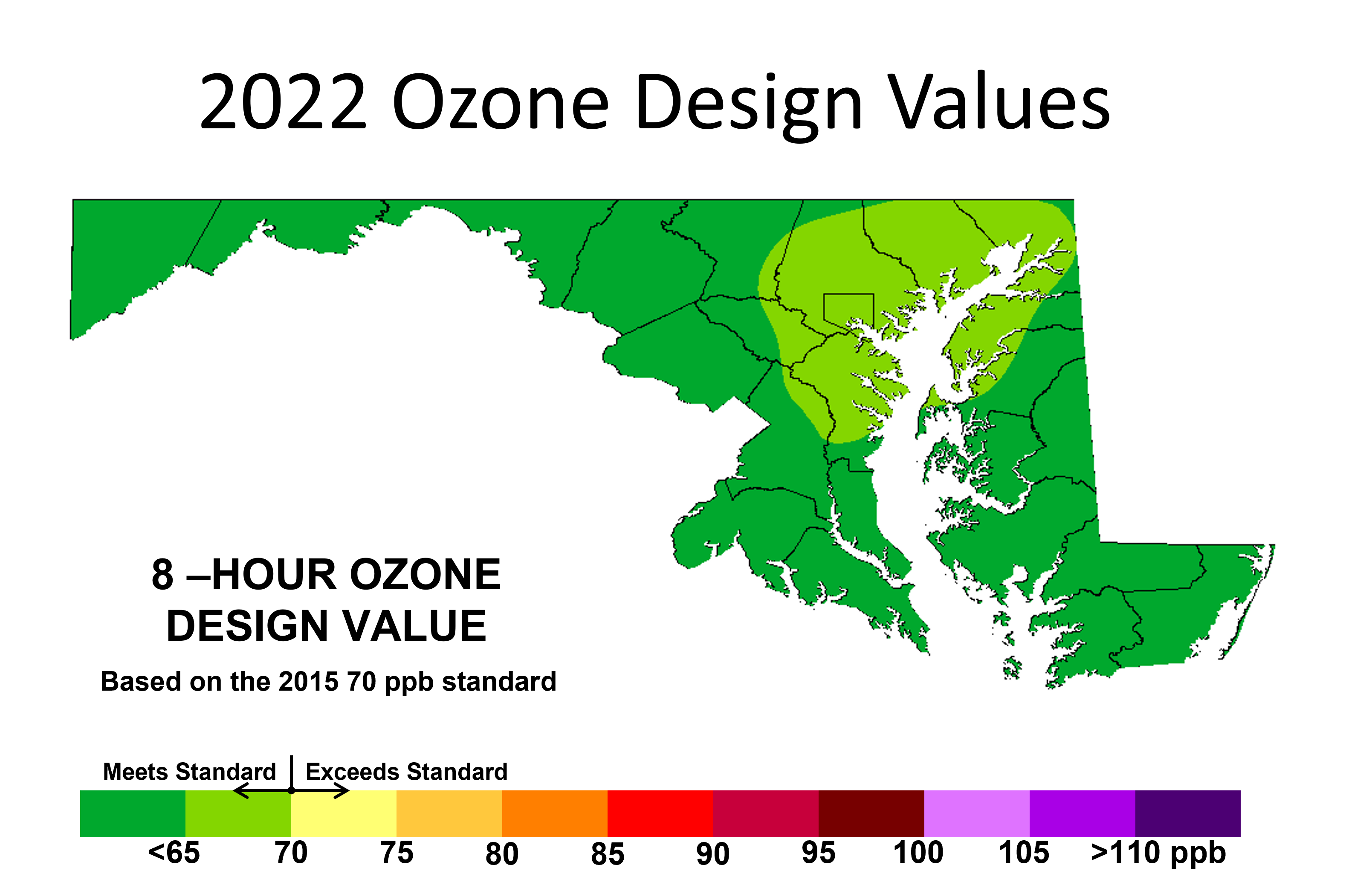 2022 Ozone Design Values

8 –HOUR OZONE DESIGN VALUE

Based on the 2015 70 ppb standard

Meets Standard Exceeds Standard

<65 70 75 80 85 90 95 100 105 >110 ppb